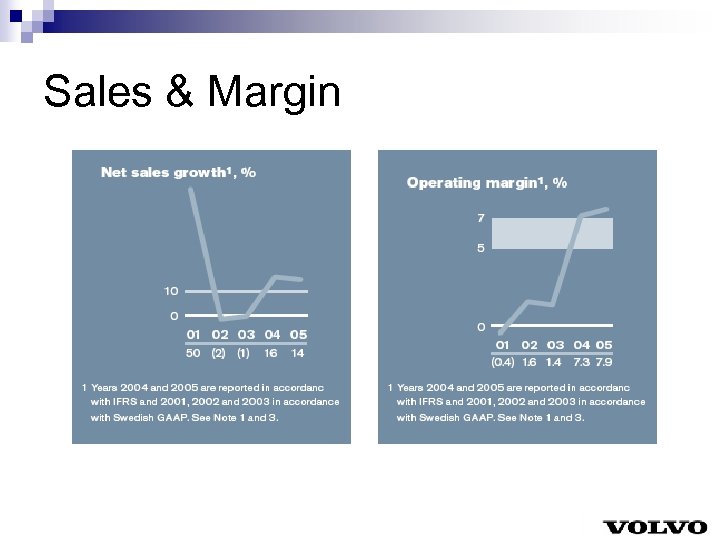 Sales & Margin

Net sales growth$^1$, %

10
0

| 01 | 02 | 03 | 04 | 05 |
|---|---|---|---|---|
| 50 | (2) | (1) | 16 | 14 |

1 Years 2004 and 2005 are reported in accordanc with IFRS and 2001, 2002 and 2003 in accordance with Swedish GAAP. See Note 1 and 3.

Operating margin$^1$, %

7
5
0

| 01 | 02 | 03 | 04 | 05 |
|---|---|---|---|---|
| (0.4) | 1.6 | 1.4 | 7.3 | 7.9 |

1 Years 2004 and 2005 are reported in accordanc with IFRS and 2001, 2002 and 2003 in accordance with Swedish GAAP. See Note 1 and 3.

VOLVO